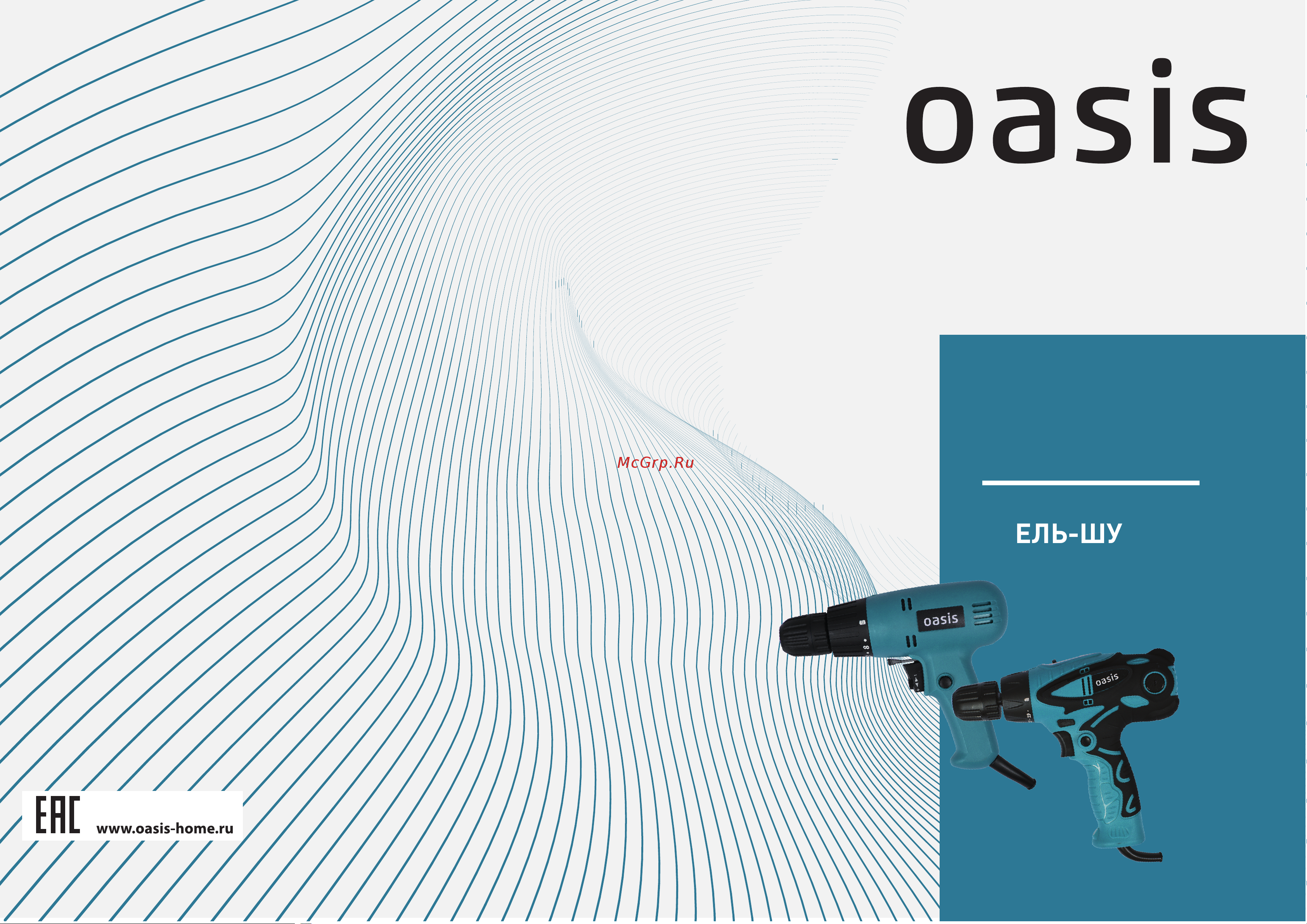 oasis

McGrp.Ru

ЕЛЬ-ШУ

oasis

oasis

EAC

www.oasis-home.ru